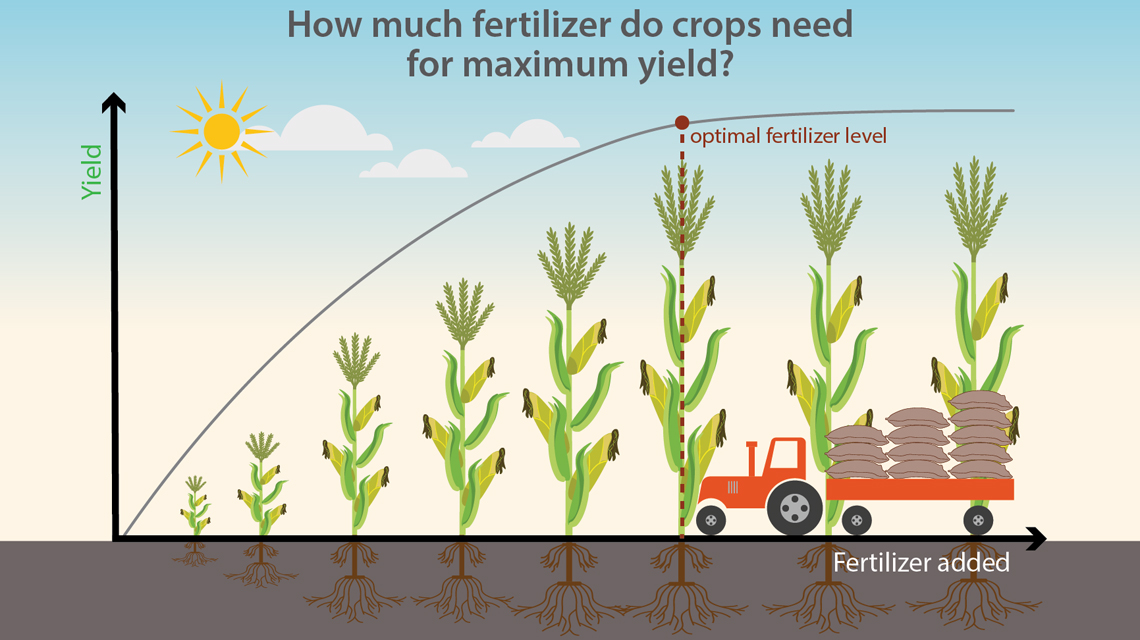 How much fertilizer do crops need for maximum yield?

Yield

optimal fertilizer level

Fertilizer added